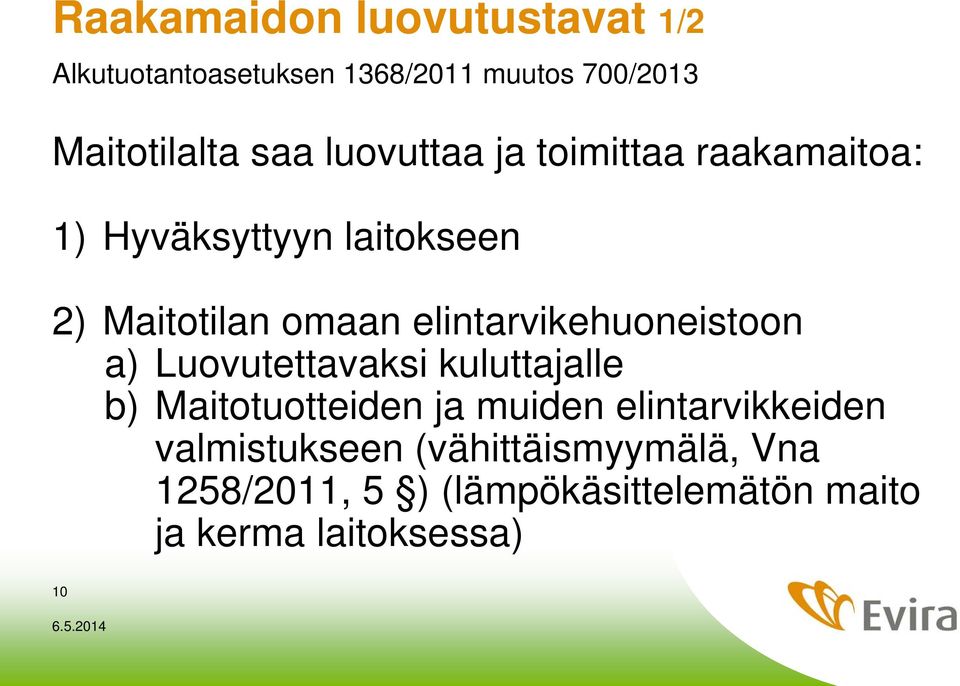 Raakamaidon luovutustavat 1/2

Alkutuotantoasetuksen 1368/2011 muutos 700/2013

Maitotilalta saa luovuttaa ja toimittaa raakamaitoa:

1) Hyväksyttyyn laitokseen

2) Maitotilan omaan elintarvikehuoneistoon
a) Luovutettavaksi kuluttajalle
b) Maitotuotteiden ja muiden elintarvikkeiden valmistukseen (vähittäismyymälä, Vna 1258/2011, 5 §) (lämpökäsittelemätön maito ja kerma laitoksessa)

10

6.5.2014

Evira